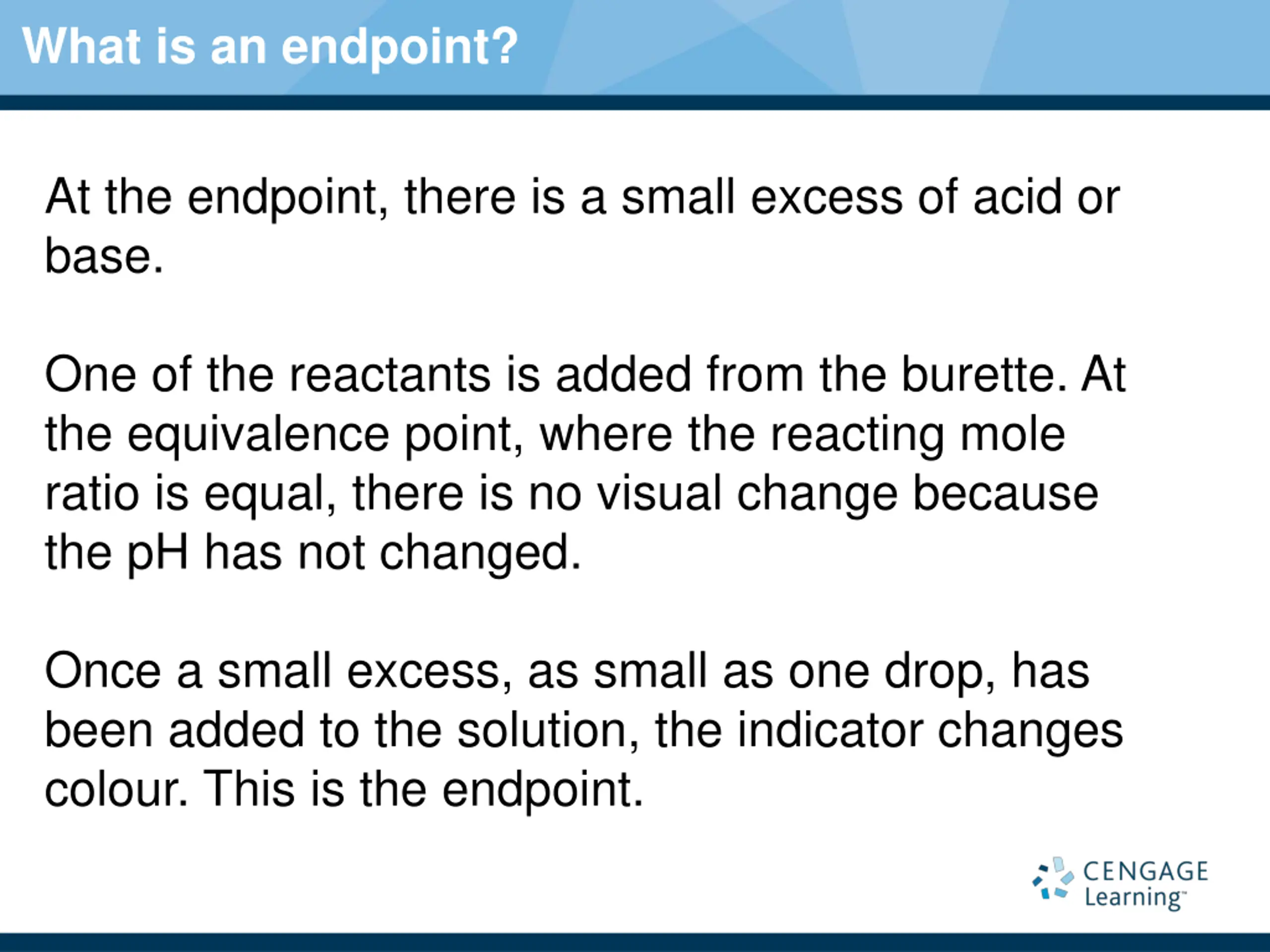 What is an endpoint?

At the endpoint, there is a small excess of acid or base.

One of the reactants is added from the burette. At the equivalence point, where the reacting mole ratio is equal, there is no visual change because the pH has not changed.

Once a small excess, as small as one drop, has been added to the solution, the indicator changes colour. This is the endpoint.

CENGAGE Learning™